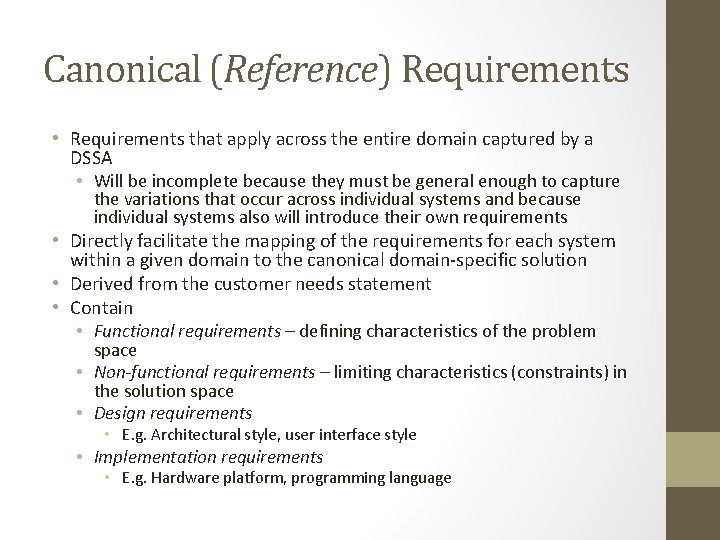 Canonical (Reference) Requirements

• Requirements that apply across the entire domain captured by a DSSA
  • Will be incomplete because they must be general enough to capture the variations that occur across individual systems and because individual systems also will introduce their own requirements
• Directly facilitate the mapping of the requirements for each system within a given domain to the canonical domain-specific solution
• Derived from the customer needs statement
• Contain
  • Functional requirements – defining characteristics of the problem space
  • Non-functional requirements – limiting characteristics (constraints) in the solution space
  • Design requirements
    • E.g. Architectural style, user interface style
  • Implementation requirements
    • E.g. Hardware platform, programming language